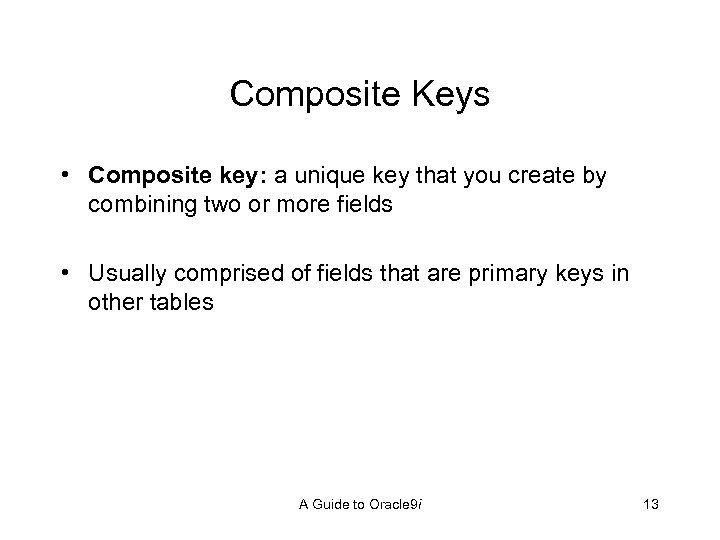 Composite Keys

• Composite key: a unique key that you create by combining two or more fields

• Usually comprised of fields that are primary keys in other tables

A Guide to Oracle9i

13